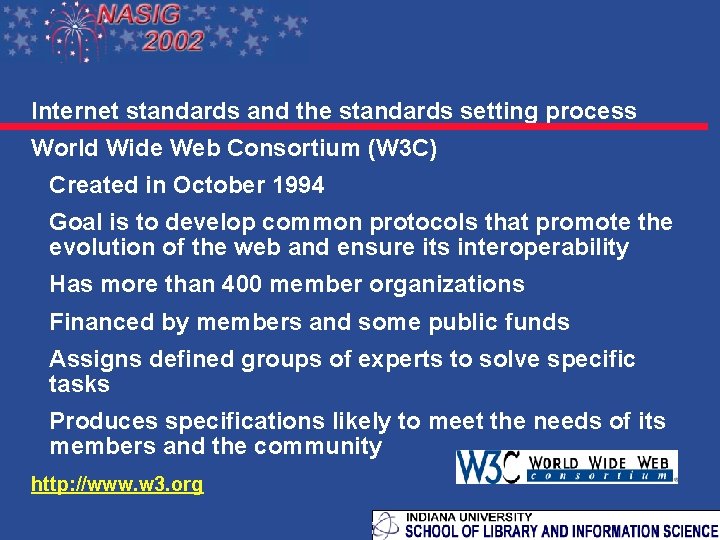 NASIG 2002

Internet standards and the standards setting process

World Wide Web Consortium (W3C)

Created in October 1994

Goal is to develop common protocols that promote the evolution of the web and ensure its interoperability

Has more than 400 member organizations

Financed by members and some public funds

Assigns defined groups of experts to solve specific tasks

Produces specifications likely to meet the needs of its members and the community

W3C WORLD WIDE WEB consortium

http://www.w3.org

INDIANA UNIVERSITY
SCHOOL OF LIBRARY AND INFORMATION SCIENCE